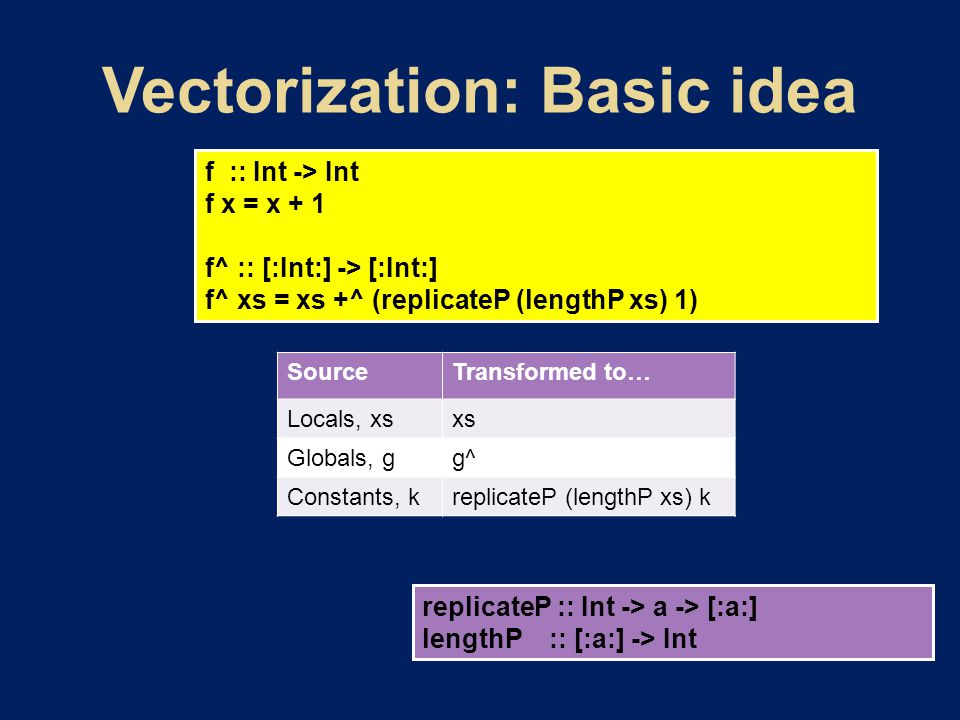 Vectorization: Basic idea

f :: Int -> Int
f x = x + 1

f^ :: [:Int:] -> [:Int:]
f^ xs = xs +^ (replicateP (lengthP xs) 1)

| Source | Transformed to… |
|---|---|
| Locals, xs | xs |
| Globals, g | g^ |
| Constants, k | replicateP (lengthP xs) k |

replicateP :: Int -> a -> [:a:]
lengthP :: [:a:] -> Int